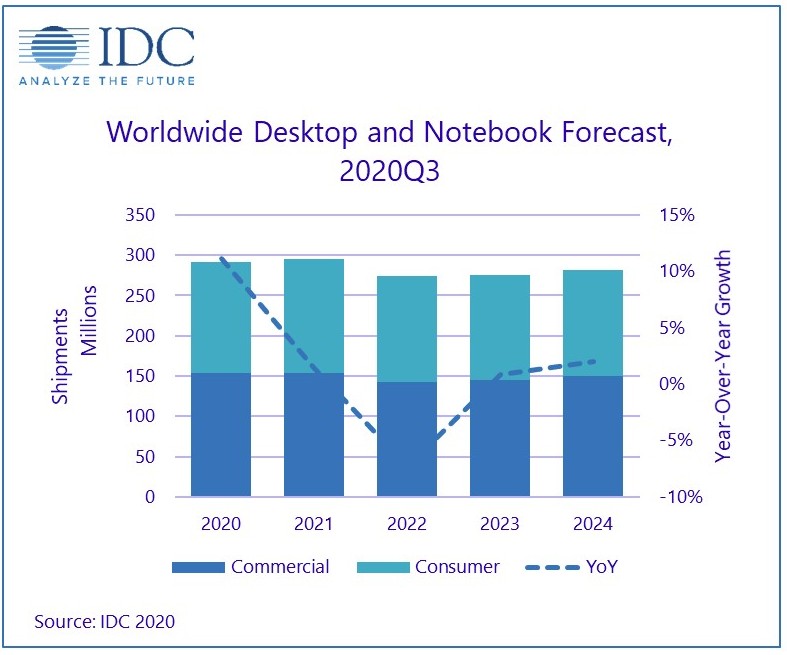 IDC
ANALYZE THE FUTURE

Worldwide Desktop and Notebook Forecast, 2020Q3

Shipments Millions

350
300
250
200
150
100
50
0

15%
10%
5%
0%
-5%
-10%

Year-Over-Year Growth

2020
2021
2022
2023
2024

Commercial
Consumer
YoY

Source: IDC 2020